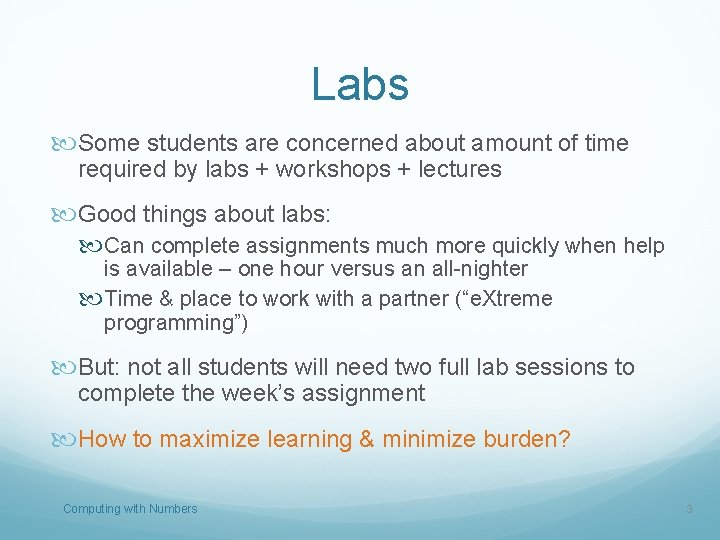 Labs

Some students are concerned about amount of time required by labs + workshops + lectures

Good things about labs:

Can complete assignments much more quickly when help is available – one hour versus an all-nighter

Time & place to work with a partner (“eXtreme programming”)

But: not all students will need two full lab sessions to complete the week’s assignment

How to maximize learning & minimize burden?

Computing with Numbers

3